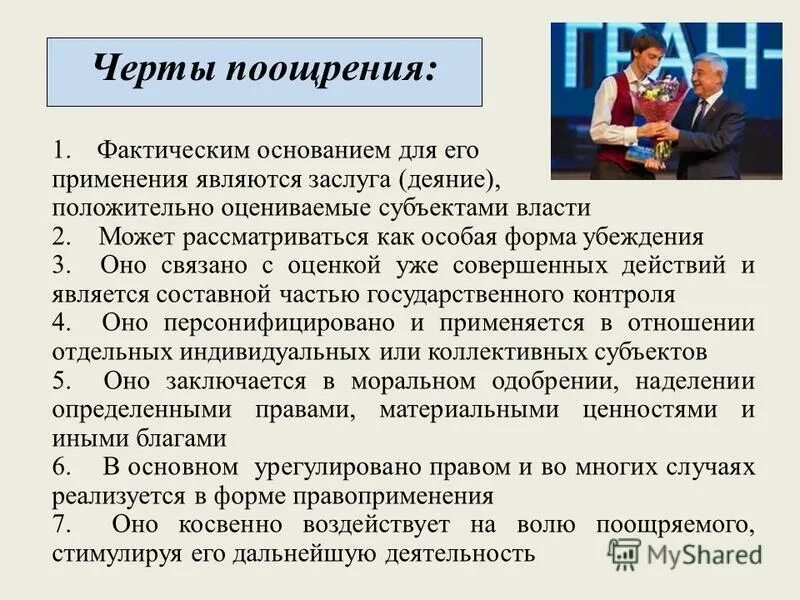 Черты поощрения:

ГРАН-

1. Фактическим основанием для его применения являются заслуга (деяние), положительно оцениваемые субъектами власти
2. Может рассматриваться как особая форма убеждения
3. Оно связано с оценкой уже совершенных действий и является составной частью государственного контроля
4. Оно персонифицировано и применяется в отношении отдельных индивидуальных или коллективных субъектов
5. Оно заключается в моральном одобрении, наделении определенными правами, материальными ценностями и иными благами
6. В основном урегулировано правом и во многих случаях реализуется в форме правоприменения
7. Оно косвенно воздействует на волю поощряемого, стимулируя его дальнейшую деятельность

MyShared